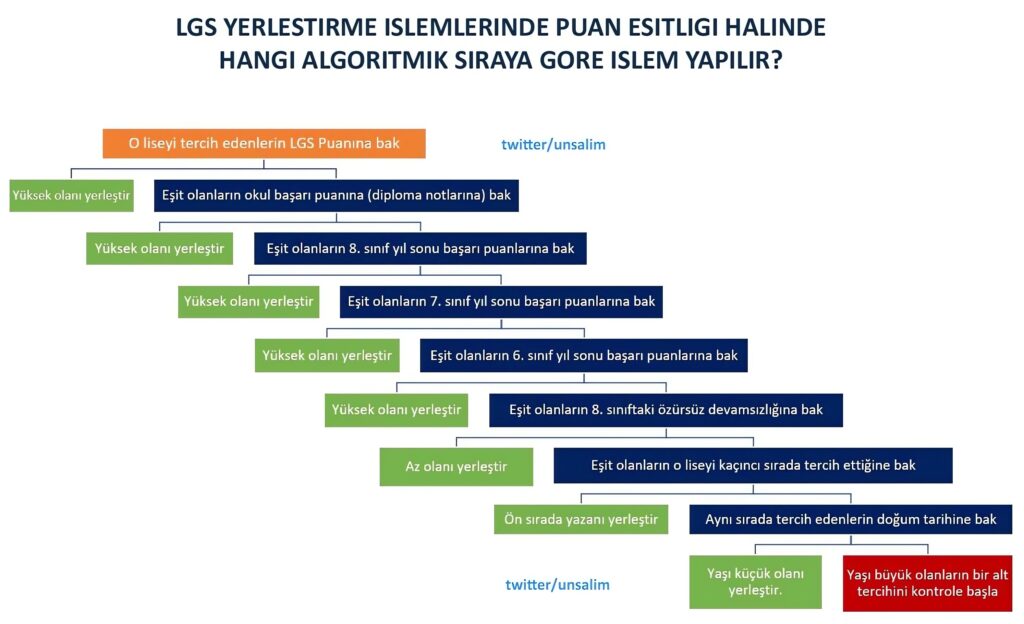 LGS YERLESTIRME ISLEMLERINDE PUAN ESITLIGI HALINDE
HANGI ALGORITMIK SIRAYA GORE ISLEM YAPILIR?

O liseyi tercih edenlerin LGS Puanına bak

twitter/unsalim

Yüksek olanı yerleştir

Eşit olanların okul başarı puanına (diploma notlarına) bak

Yüksek olanı yerleştir

Eşit olanların 8. sınıf yıl sonu başarı puanlarına bak

Yüksek olanı yerleştir

Eşit olanların 7. sınıf yıl sonu başarı puanlarına bak

Yüksek olanı yerleştir

Eşit olanların 6. sınıf yıl sonu başarı puanlarına bak

Yüksek olanı yerleştir

Eşit olanların 8. sınıftaki özürsüz devamsızlığına bak

Az olanı yerleştir

Eşit olanların o liseyi kaçıncı sırada tercih ettiğine bak

Ön sırada yazanı yerleştir

Aynı sırada tercih edenlerin doğum tarihine bak

twitter/unsalim

Yaşı küçük olanı yerleştir.

Yaşı büyük olanların bir alt tercihini kontrole başla